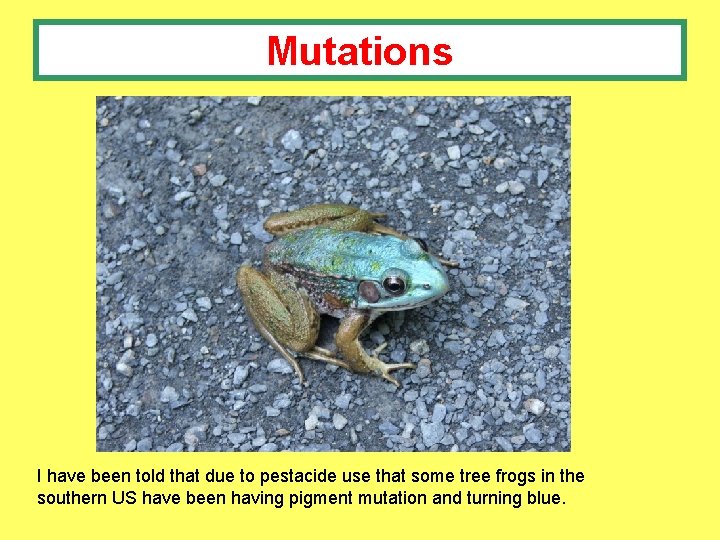 Mutations

I have been told that due to pestacide use that some tree frogs in the southern US have been having pigment mutation and turning blue.